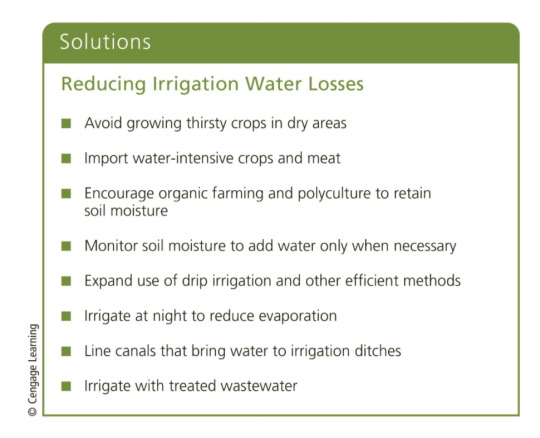 Solutions

Reducing Irrigation Water Losses

■ Avoid growing thirsty crops in dry areas

■ Import water-intensive crops and meat

■ Encourage organic farming and polyculture to retain soil moisture

■ Monitor soil moisture to add water only when necessary

■ Expand use of drip irrigation and other efficient methods

■ Irrigate at night to reduce evaporation

■ Line canals that bring water to irrigation ditches

■ Irrigate with treated wastewater

© Cengage Learning